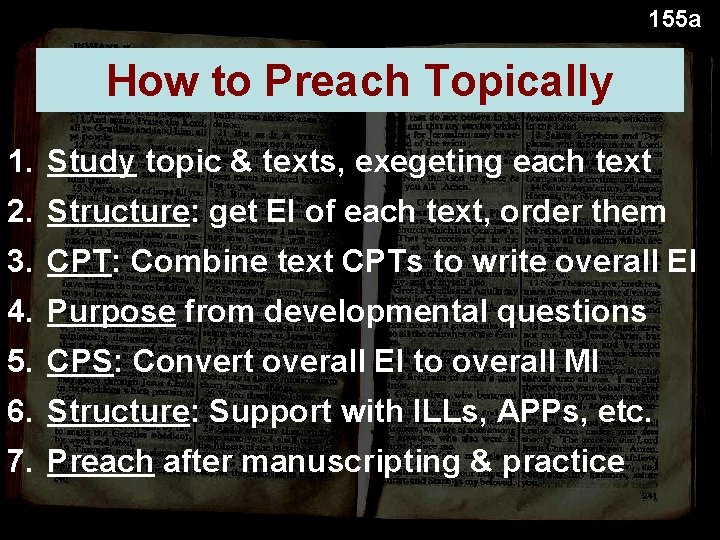 155a

How to Preach Topically

1. Study topic & texts, exegeting each text
2. Structure: get EI of each text, order them
3. CPT: Combine text CPTs to write overall EI
4. Purpose from developmental questions
5. CPS: Convert overall EI to overall MI
6. Structure: Support with ILLs, APPs, etc.
7. Preach after manuscripting & practice